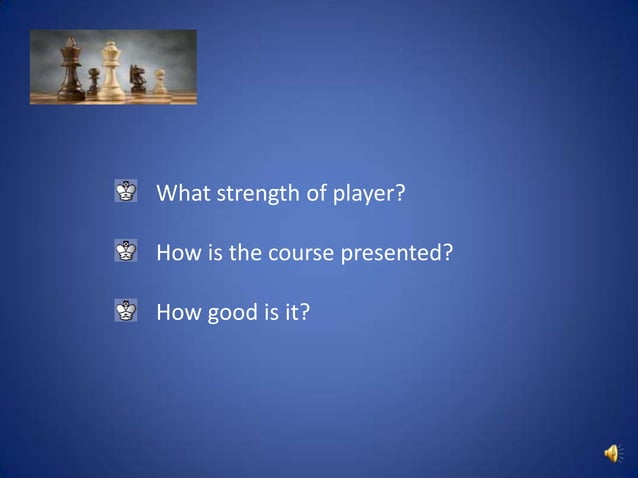 What strength of player?

How is the course presented?

How good is it?